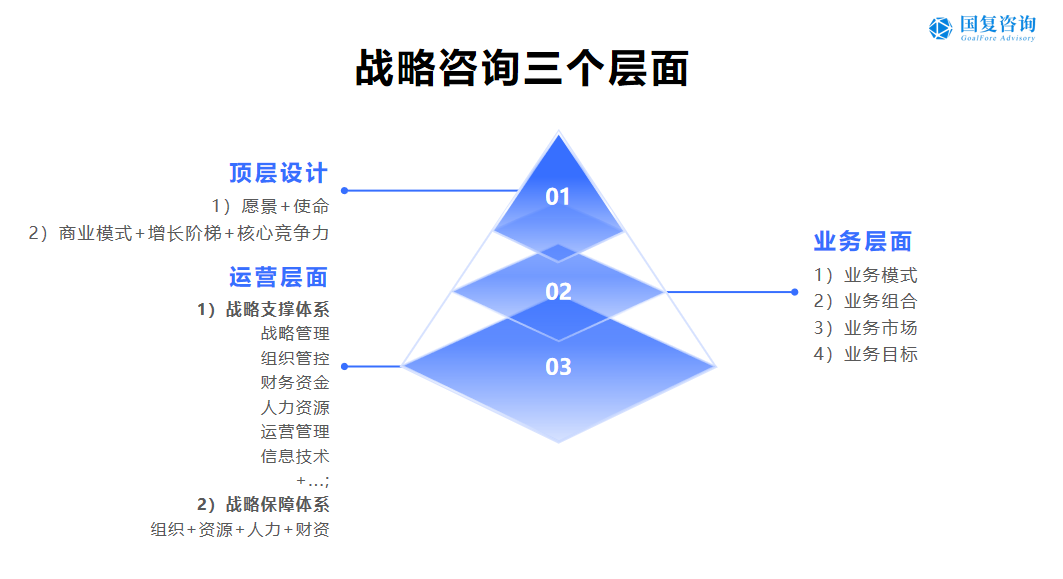 国复咨询
GoalFore Advisory

战略咨询三个层面

顶层设计
1）愿景+使命
2）商业模式+增长阶梯+核心竞争力

运营层面
1）战略支撑体系
战略管理
组织管控
财务资金
人力资源
运营管理
信息技术
+…;
2）战略保障体系
组织+资源+人力+财资

01
02
03

业务层面
1）业务模式
2）业务组合
3）业务市场
4）业务目标